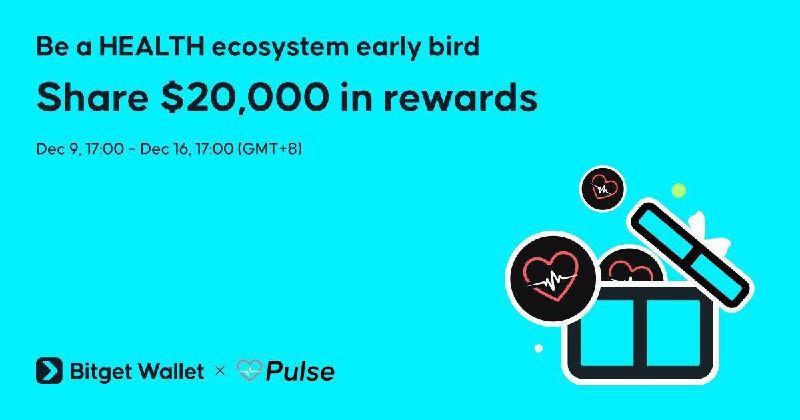 Be a HEALTH ecosystem early bird

Share \$20,000 in rewards

Dec 9, 17:00 - Dec 16, 17:00 (GMT+8)

Bitget Wallet × Pulse